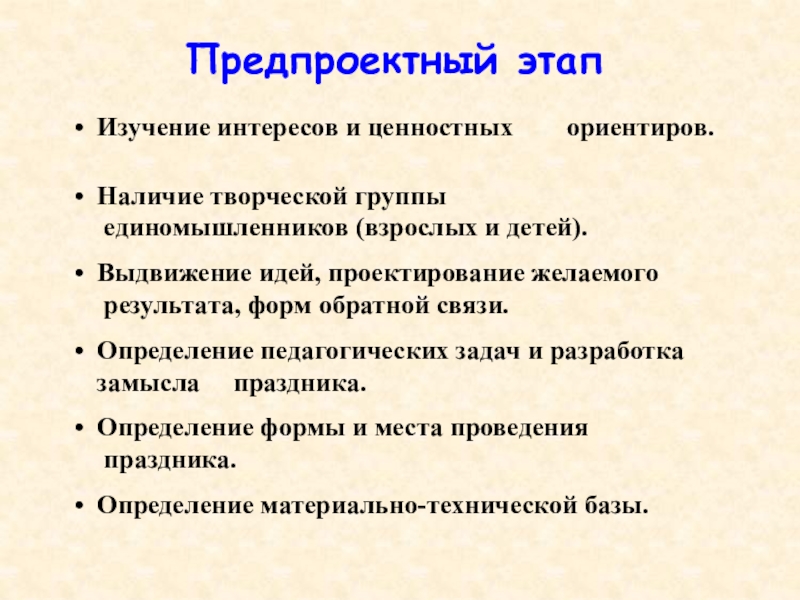 Предпроектный этап

• Изучение интересов и ценностных ориентиров.

• Наличие творческой группы единомышленников (взрослых и детей).

• Выдвижение идей, проектирование желаемого результата, форм обратной связи.

• Определение педагогических задач и разработка замысла праздника.

• Определение формы и места проведения праздника.

• Определение материально-технической базы.